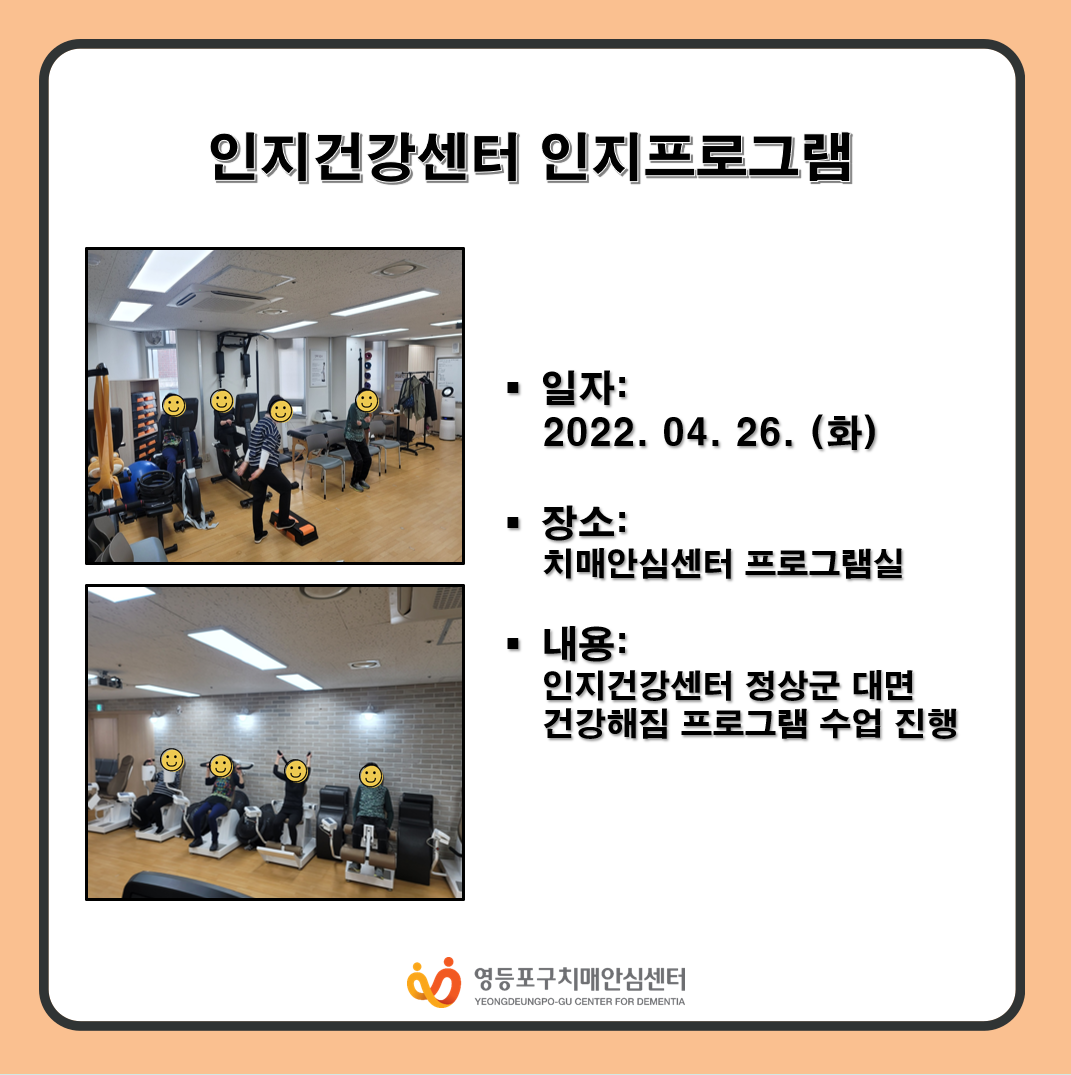 인지건강센터 인지프로그램

▪ 일자:
2022. 04. 26. (화)

▪ 장소:
치매안심센터 프로그램실

▪ 내용:
인지건강센터 정상군 대면 건강해짐 프로그램 수업 진행

영등포구치매안심센터
YEONGDEUNGPO-GU CENTER FOR DEMENTIA